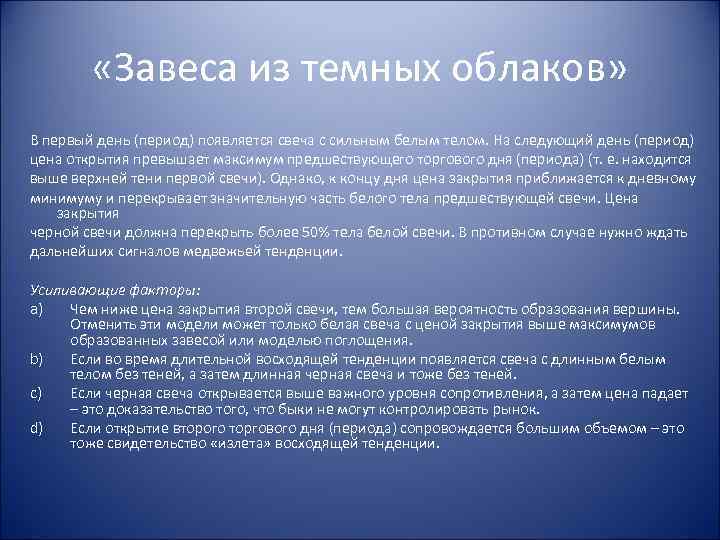 «Завеса из темных облаков»

В первый день (период) появляется свеча с сильным белым телом. На следующий день (период) цена открытия превышает максимум предшествующего торгового дня (периода) (т. е. находится выше верхней тени первой свечи). Однако, к концу дня цена закрытия приближается к дневному минимуму и перекрывает значительную часть белого тела предшествующей свечи. Цена закрытия
черной свечи должна перекрыть более 50% тела белой свечи. В противном случае нужно ждать дальнейших сигналов медвежьей тенденции.

Усиливающие факторы:
a) Чем ниже цена закрытия второй свечи, тем большая вероятность образования вершины. Отменить эти модели может только белая свеча с ценой закрытия выше максимумов образованных завесой или моделью поглощения.
b) Если во время длительной восходящей тенденции появляется свеча с длинным белым телом без теней, а затем длинная черная свеча и тоже без теней.
c) Если черная свеча открывается выше важного уровня сопротивления, а затем цена падает – это доказательство того, что быки не могут контролировать рынок.
d) Если открытие второго торгового дня (периода) сопровождается большим объемом – это тоже свидетельство «излета» восходящей тенденции.